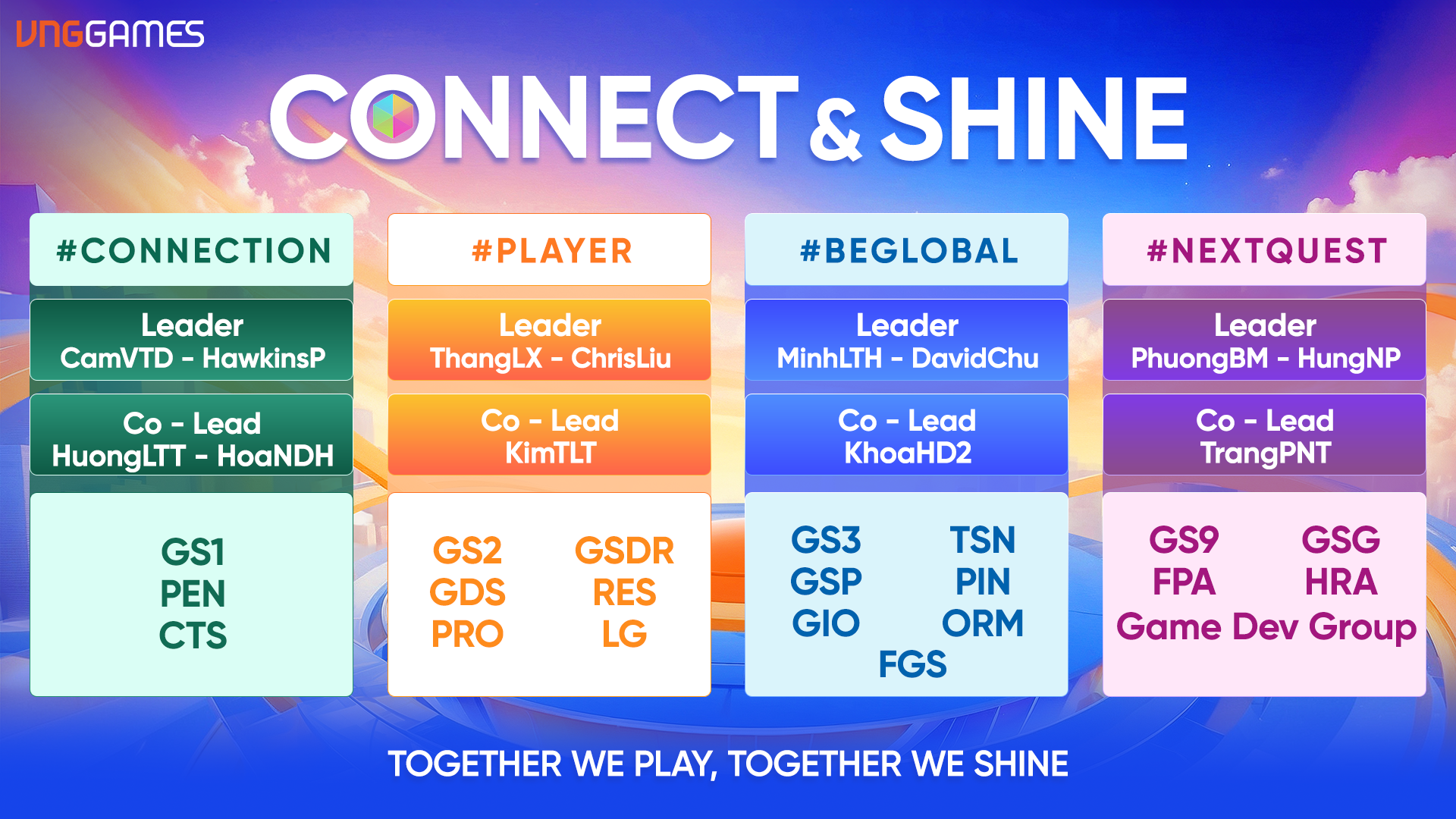 VNGGAMES

CONNECT & SHINE

#CONNECTION

Leader
CamVTD - HawkinsP

Co - Lead
HuongLTT - HoaNDH

GS1
PEN
CTS

#PLAYER

Leader
ThangLX - ChrisLiu

Co - Lead
KimTLT

GS2
GDS
PRO

GSDR
RES
LG

#BEGLOBAL

Leader
MinhLTH - DavidChu

Co - Lead
KhoaHD2

GS3
GSP
GIO

TSN
PIN
ORM

FGS

#NEXTQUEST

Leader
PhuongBM - HungNP

Co - Lead
TrangPNT

GS9
FPA

GSG
HRA

Game Dev Group

TOGETHER WE PLAY, TOGETHER WE SHINE